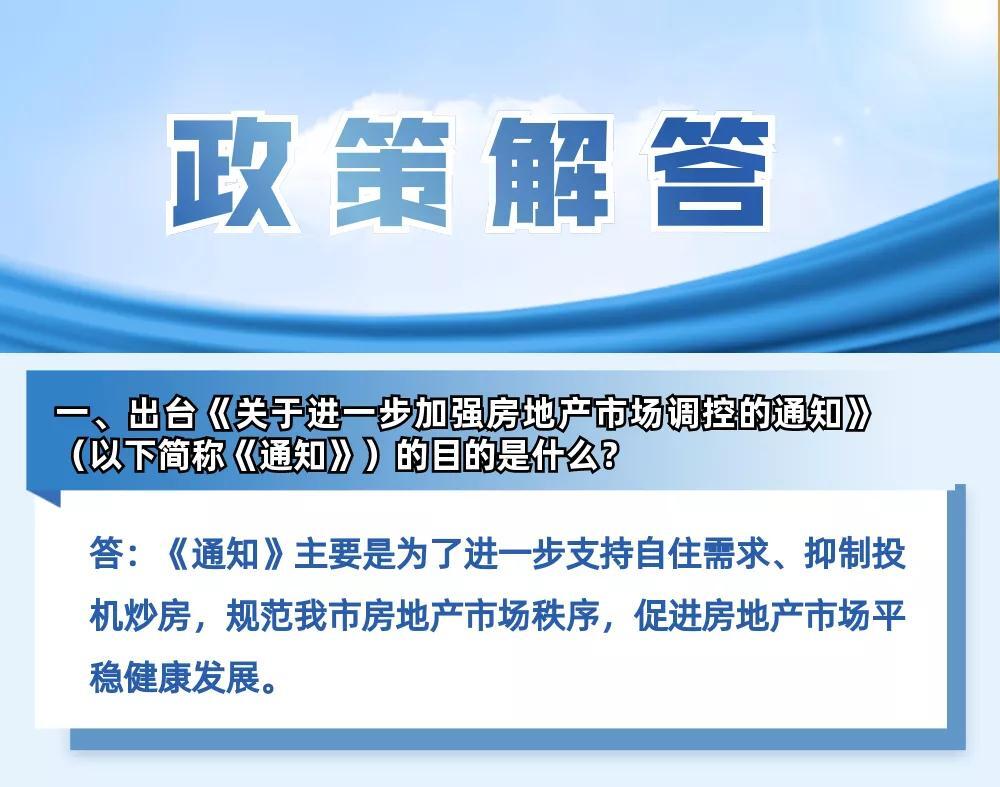 政策解答

一、出台《关于进一步加强房地产市场调控的通知》（以下简称《通知》）的目的是什么？

答：《通知》主要是为了进一步支持自住需求、抑制投机炒房，规范我市房地产市场秩序，促进房地产市场平稳健康发展。